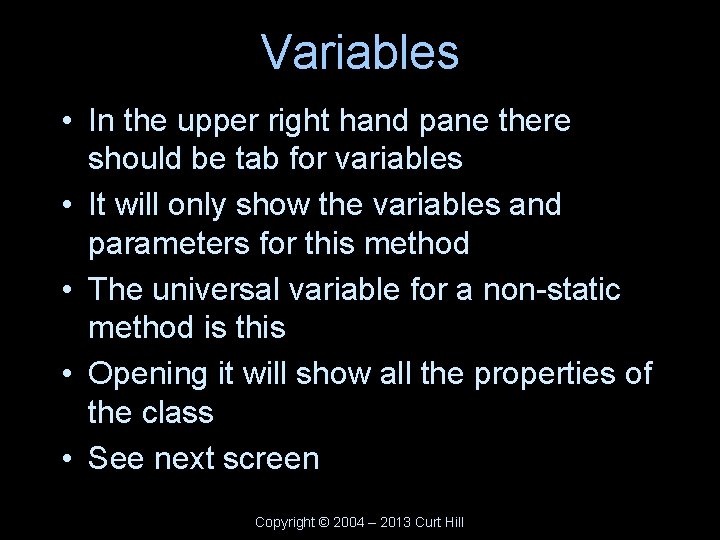 Variables

• In the upper right hand pane there should be tab for variables
• It will only show the variables and parameters for this method
• The universal variable for a non-static method is this
• Opening it will show all the properties of the class
• See next screen

Copyright © 2004 – 2013 Curt Hill